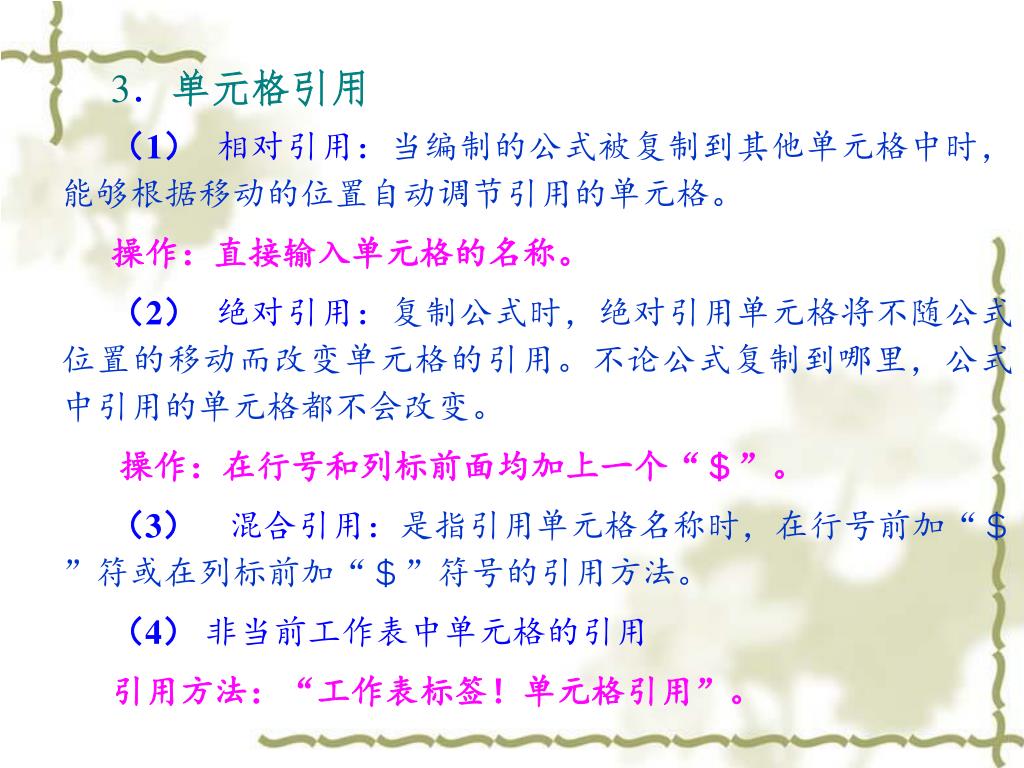 3．单元格引用

（1） 相对引用：当编制的公式被复制到其他单元格中时，能够根据移动的位置自动调节引用的单元格。

操作：直接输入单元格的名称。

（2） 绝对引用：复制公式时，绝对引用单元格将不随公式位置的移动而改变单元格的引用。不论公式复制到哪里，公式中引用的单元格都不会改变。

操作：在行号和列标前面均加上一个“＄”。

（3） 混合引用：是指引用单元格名称时，在行号前加“＄”符或在列标前加“＄”符号的引用方法。

（4） 非当前工作表中单元格的引用

引用方法：“工作表标签！单元格引用”。